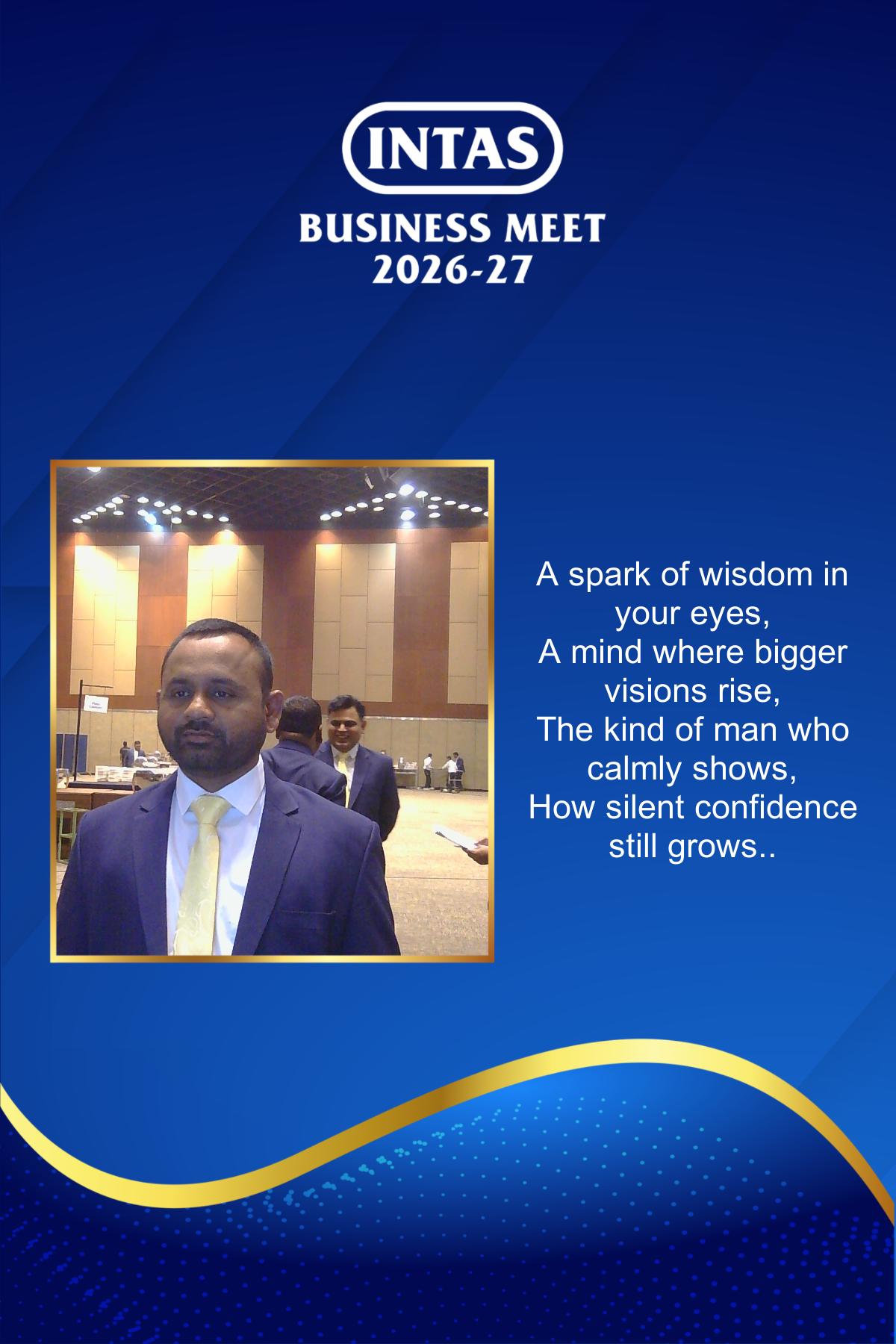 INTAS

BUSINESS MEET
2026-27

A spark of wisdom in your eyes,
A mind where bigger visions rise,
The kind of man who calmly shows,
How silent confidence still grows..